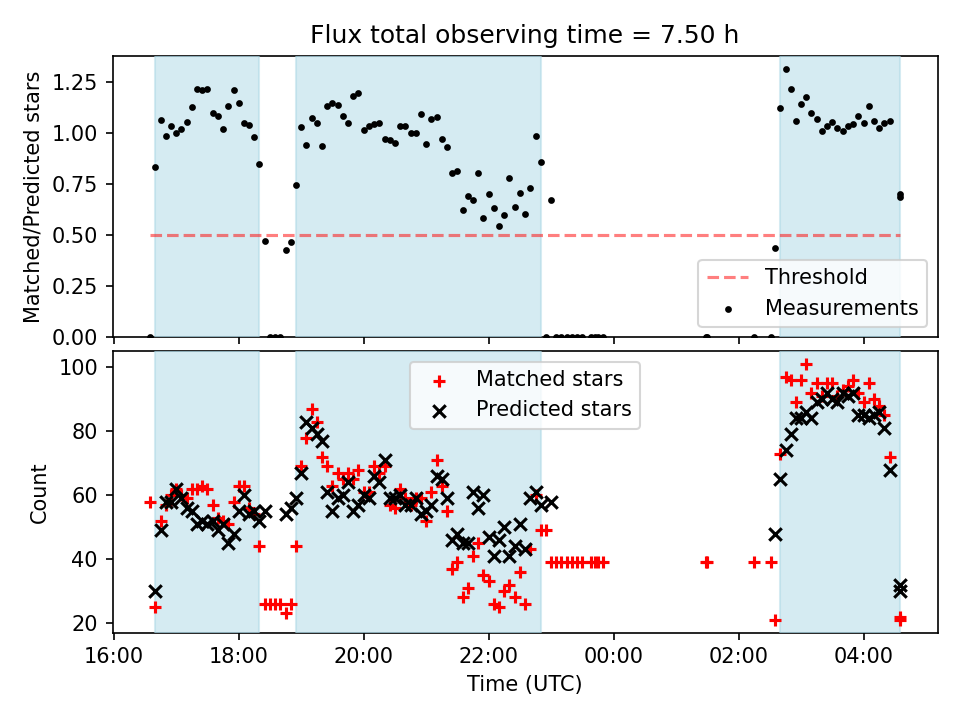 Flux total observing time = 7.50 h

Matched/Predicted stars

1.25
1.00
0.75
0.50
0.25
0.00

Threshold
Measurements

Count

100
80
60
40
20

Matched stars
Predicted stars

16:00
18:00
20:00
22:00
00:00
02:00
04:00

Time (UTC)